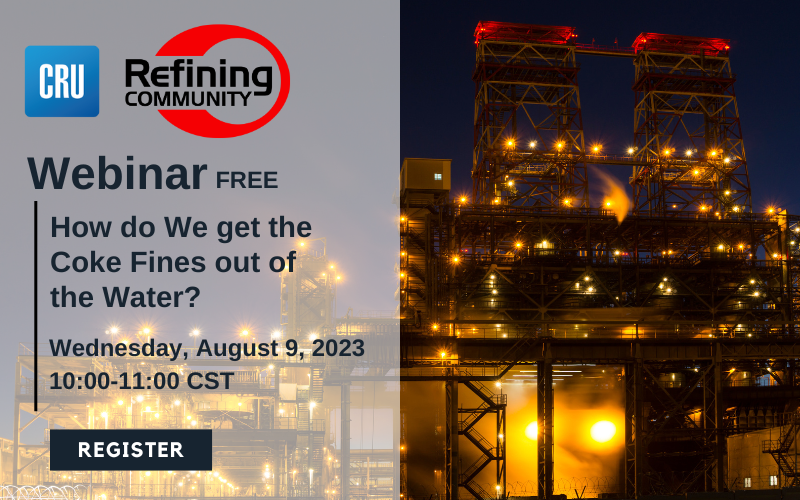 CRU

Refining COMMUNITY

Webinar FREE

How do We get the Coke Fines out of the Water?

Wednesday, August 9, 2023
10:00-11:00 CST

REGISTER